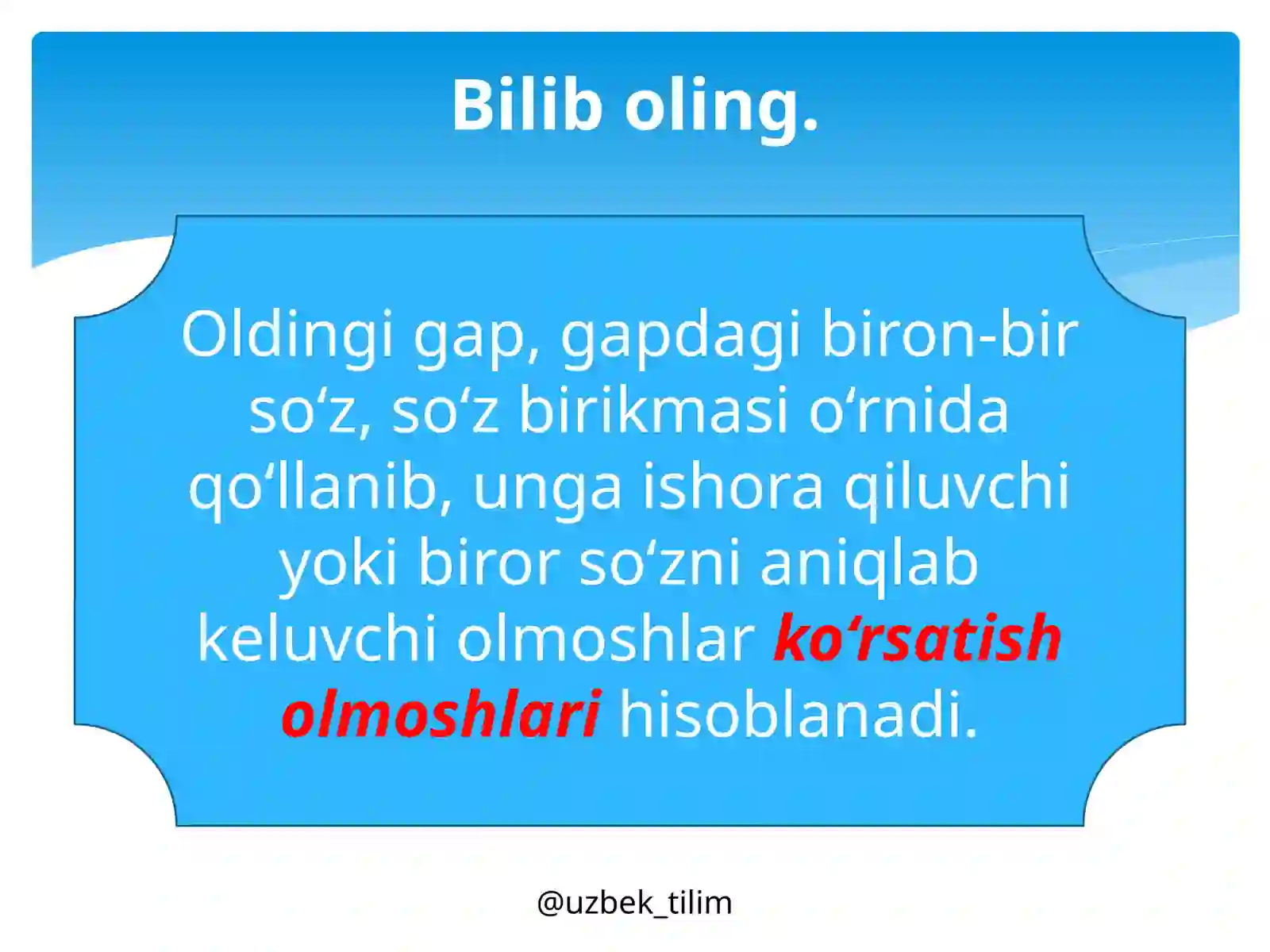 Bilib oling.

Oldingi gap, gapdagi biron-bir so‘z, so‘z birikmasi o‘rnida qo‘llanib, unga ishora qiluvchi yoki biror so‘zni aniqlab keluvchi olmoshlar ko‘rsatish olmoshlari hisoblanadi.

@uzbek_tilim